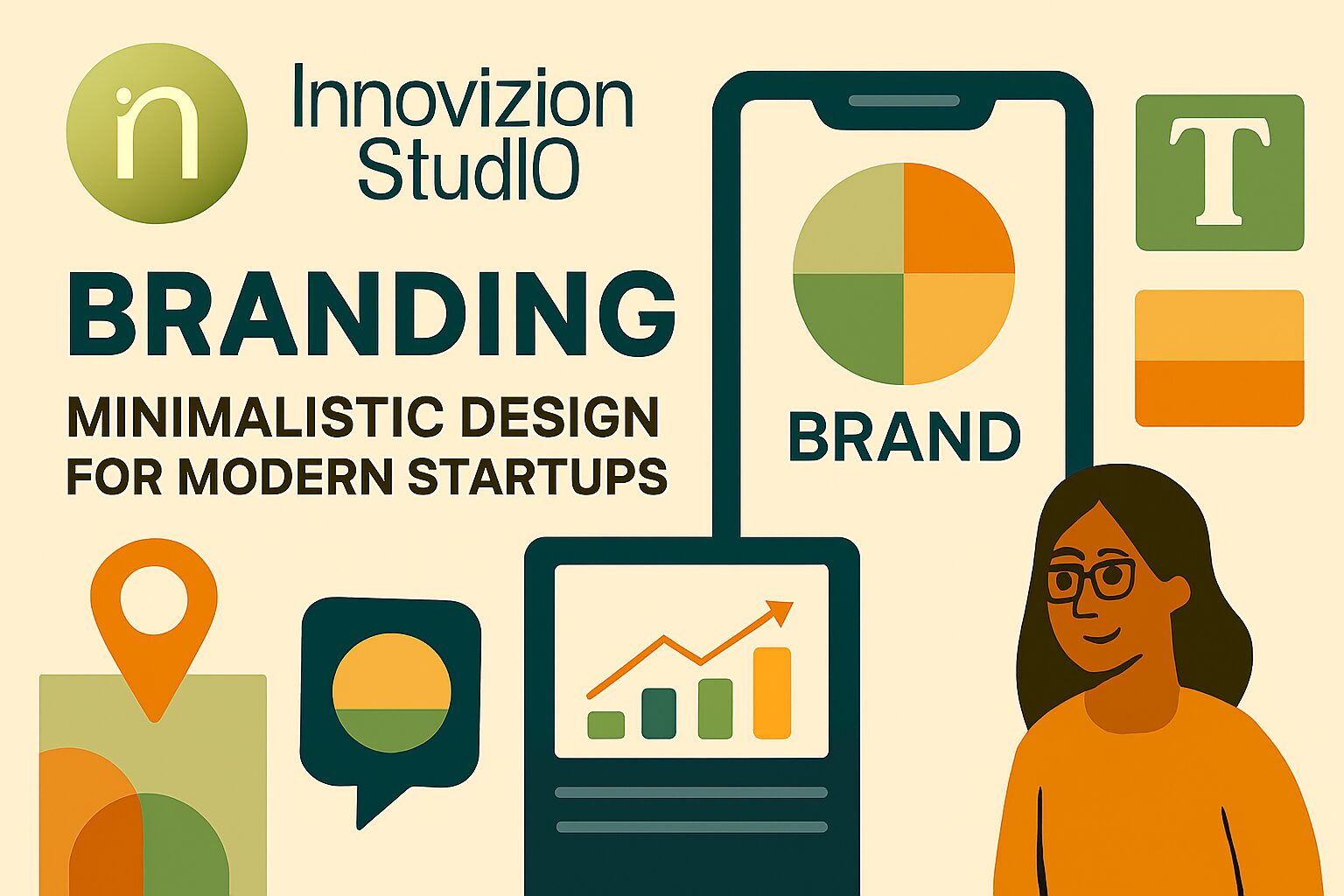 n

Innovizion StudIO

BRANDING

MINIMALISTIC DESIGN FOR MODERN STARTUPS

BRAND

T